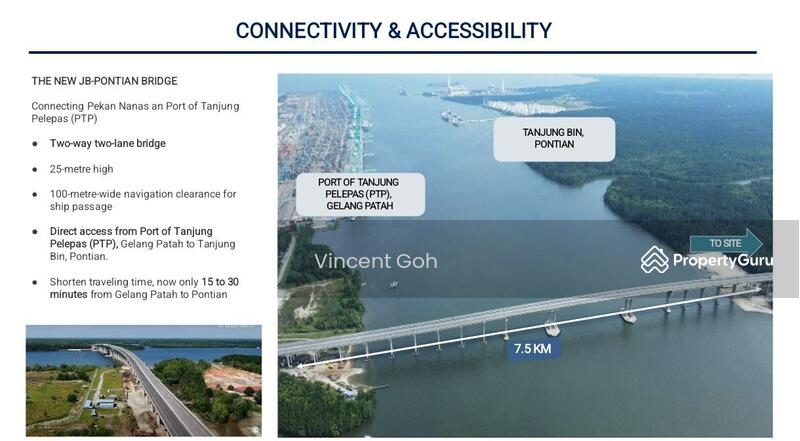 CONNECTIVITY & ACCESSIBILITY

THE NEW JB-PONTIAN BRIDGE

Connecting Pekan Nanas an Port of Tanjung Pelepas (PTP)

● Two-way two-lane bridge

● 25-metre high

● 100-metre-wide navigation clearance for ship passage

● Direct access from Port of Tanjung Pelepas (PTP), Gelang Patah to Tanjung Bin, Pontian.

● Shorten traveling time, now only 15 to 30 minutes from Gelang Patah to Pontian

TANJUNG BIN, PONTIAN

PORT OF TANJUNG PELEPAS (PTP), GELANG PATAH

TO SITE

Vincent Goh

PropertyGuru

7.5 KM